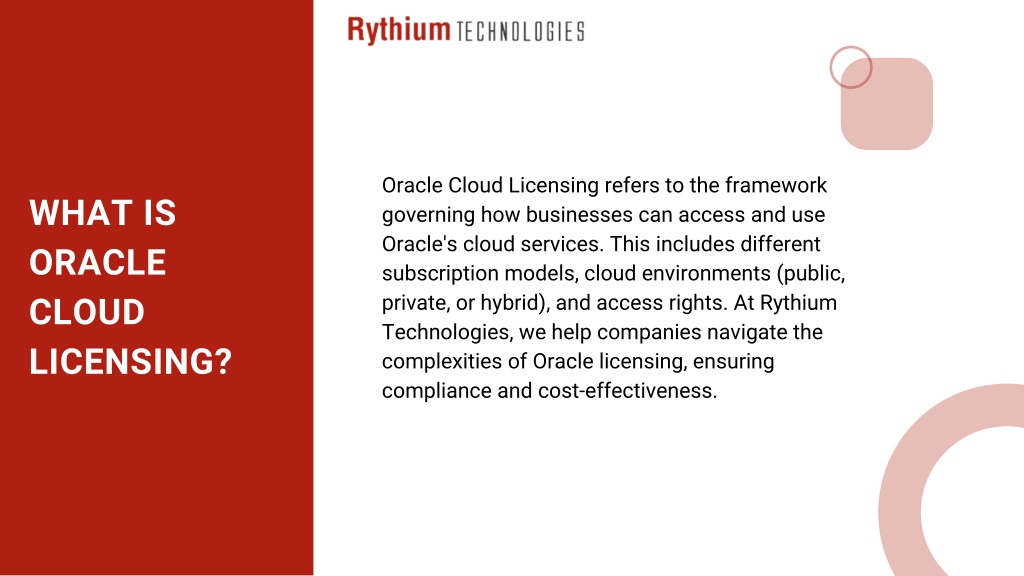 Rythium TECHNOLOGIES

WHAT IS ORACLE CLOUD LICENSING?

Oracle Cloud Licensing refers to the framework governing how businesses can access and use Oracle's cloud services. This includes different subscription models, cloud environments (public, private, or hybrid), and access rights. At Rythium Technologies, we help companies navigate the complexities of Oracle licensing, ensuring compliance and cost-effectiveness.